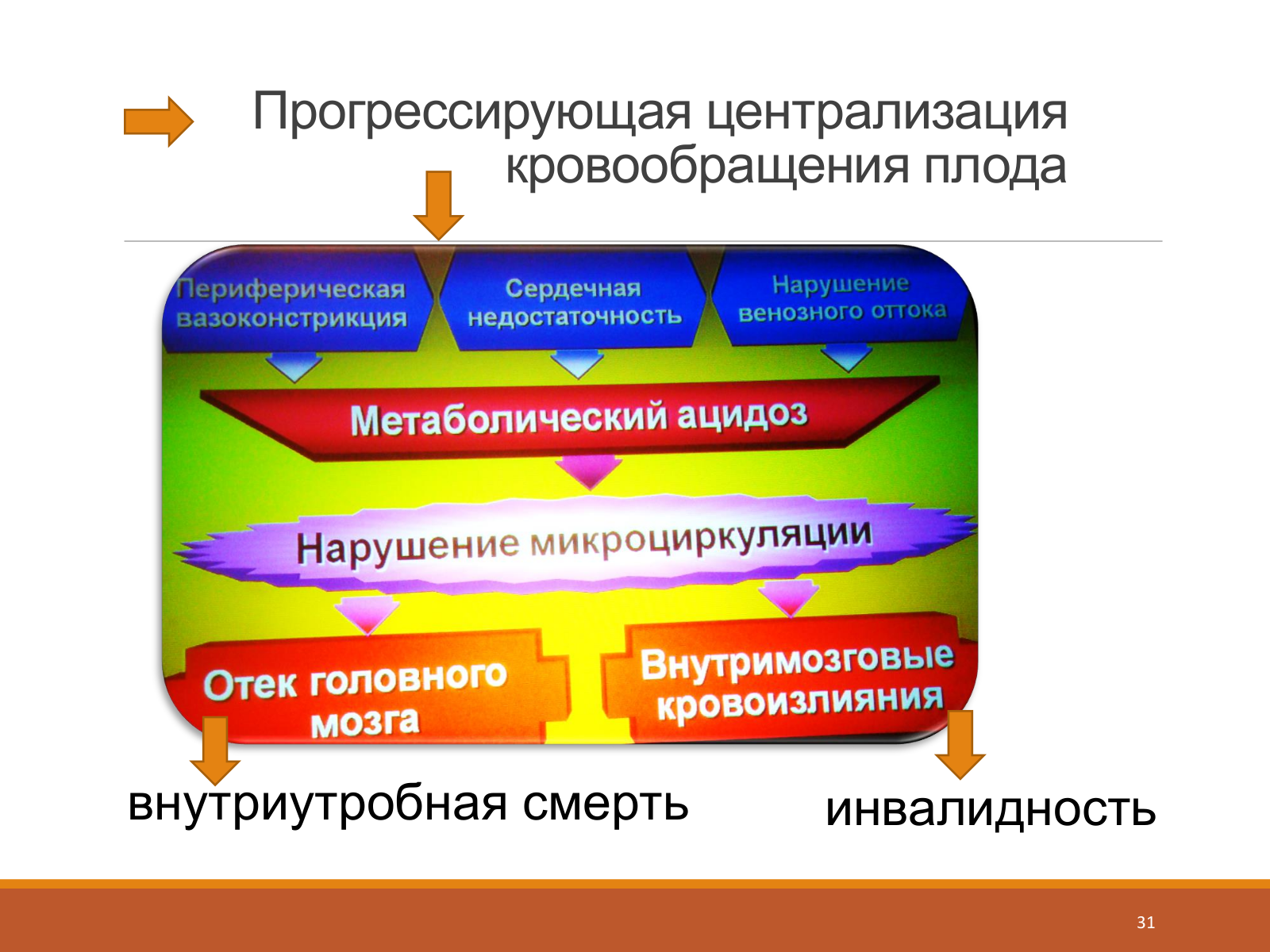 Прогрессирующая централизация кровообращения плода

Периферическая вазоконстрикция

Сердечная недостаточность

Нарушение венозного оттока

Метаболический ацидоз

Нарушение микроциркуляции

Отек головного мозга

Внутримозговые кровоизлияния

внутриутробная смерть

инвалидность

31